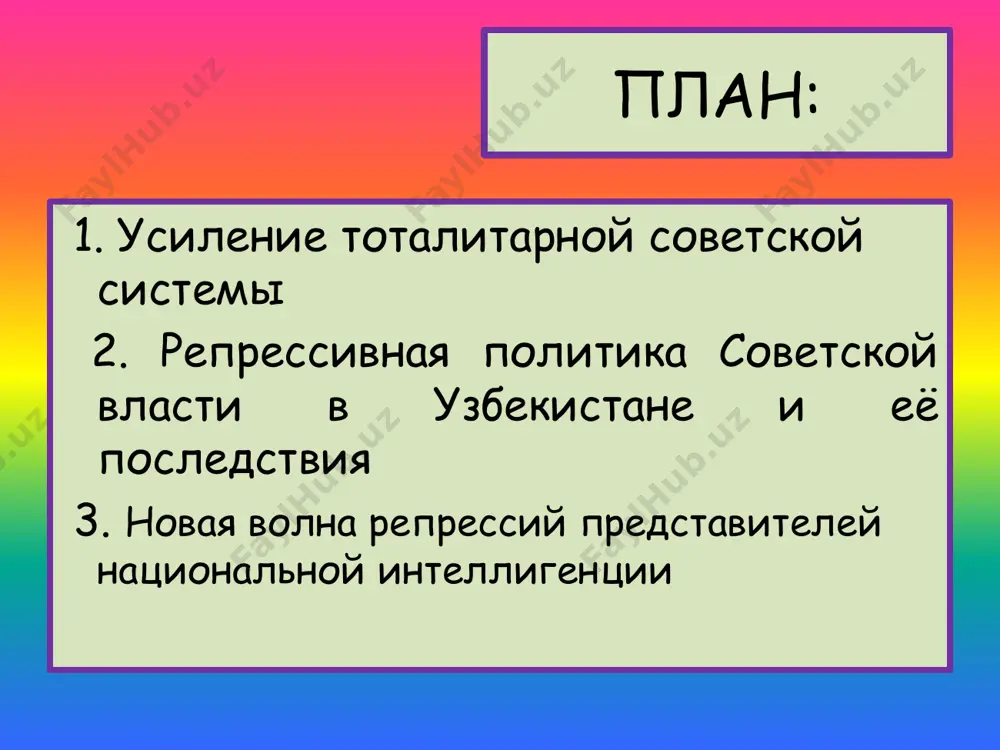 ПЛАН:

1. Усиление тоталитарной советской системы

2. Репрессивная политика Советской власти в Узбекистане и её последствия

3. Новая волна репрессий представителей национальной интеллигенции

FaylHub.uz